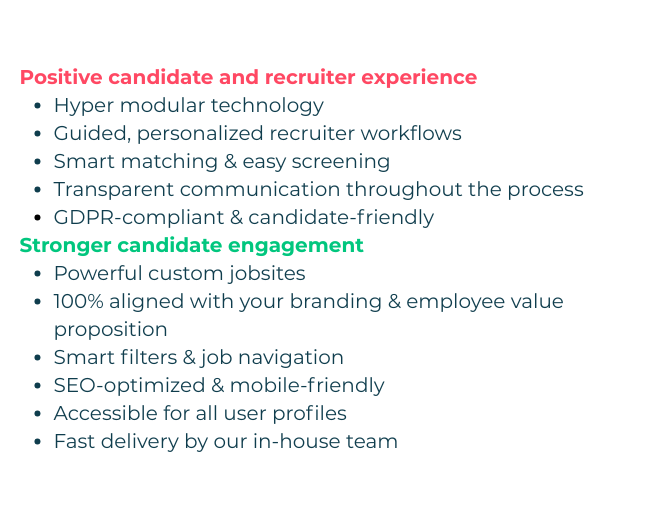 Positive candidate and recruiter experience

- Hyper modular technology
- Guided, personalized recruiter workflows
- Smart matching & easy screening
- Transparent communication throughout the process
- GDPR-compliant & candidate-friendly

Stronger candidate engagement

- Powerful custom jobsites
- 100% aligned with your branding & employee value proposition
- Smart filters & job navigation
- SEO-optimized & mobile-friendly
- Accessible for all user profiles
- Fast delivery by our in-house team